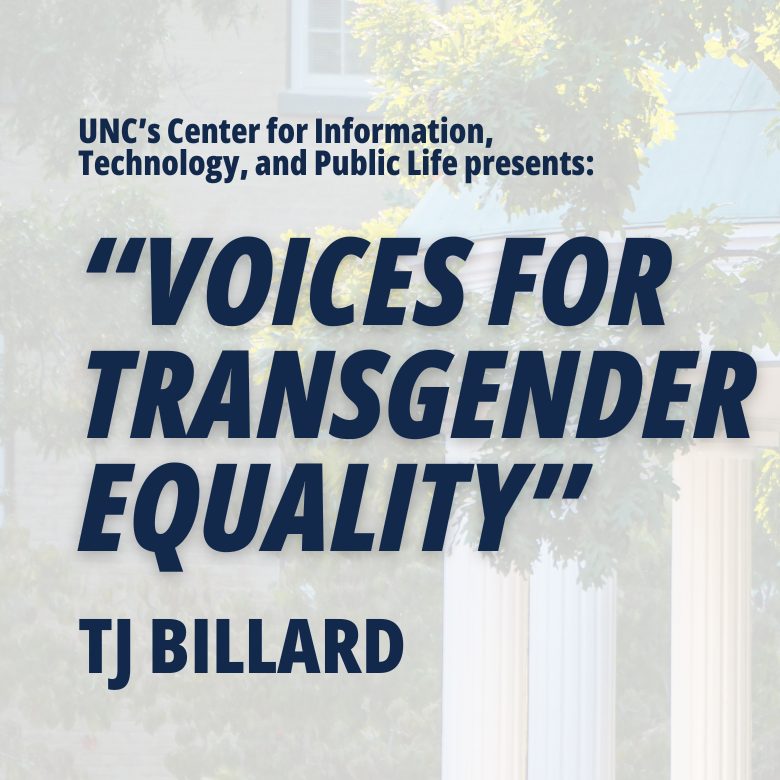 UNC's Center for Information, Technology, and Public Life presents:

"VOICES FOR TRANSGENDER EQUALITY"

TJ BILLARD